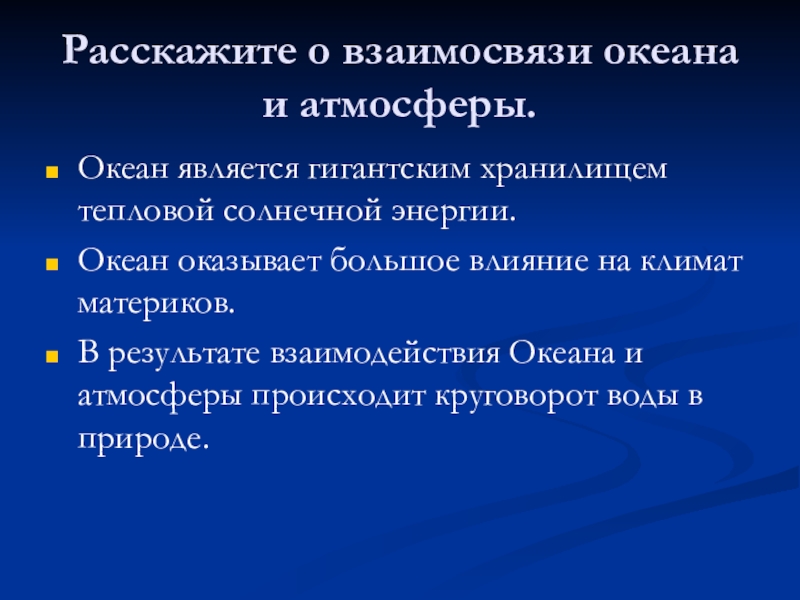 Расскажите о взаимосвязи океана и атмосферы.

Океан является гигантским хранилищем тепловой солнечной энергии.

Океан оказывает большое влияние на климат материков.

В результате взаимодействия Океана и атмосферы происходит круговорот воды в природе.